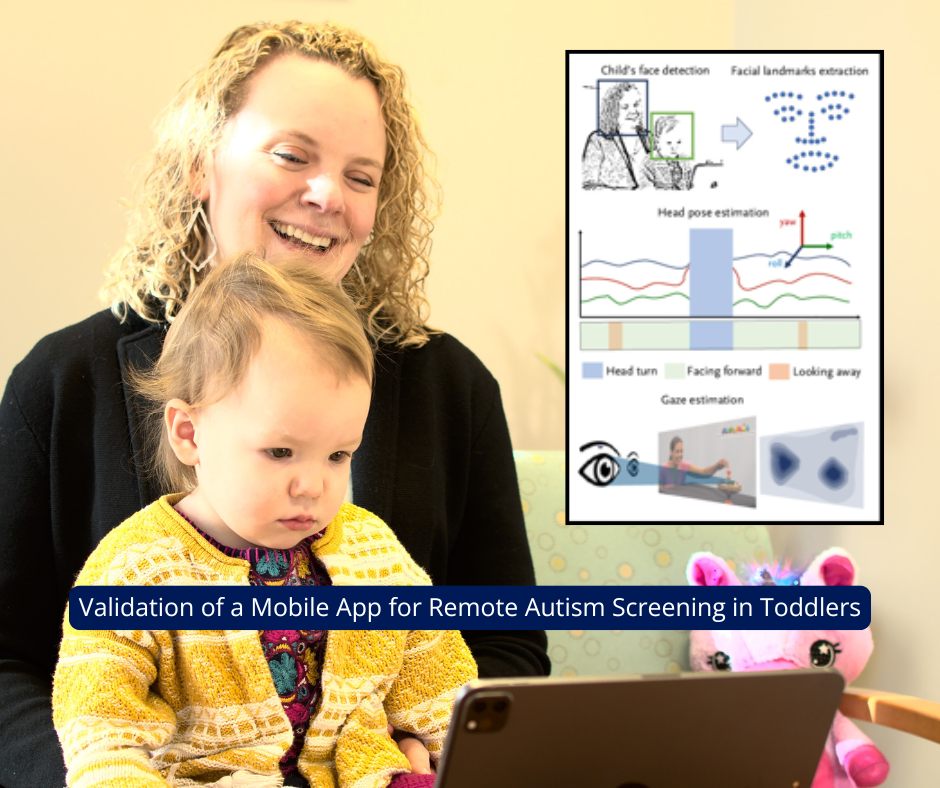 Child's face detection

Facial landmarks extraction

Head pose estimation

yaw

pitch

roll

Head turn

Facing forward

Looking away

Gaze estimation

Validation of a Mobile App for Remote Autism Screening in Toddlers